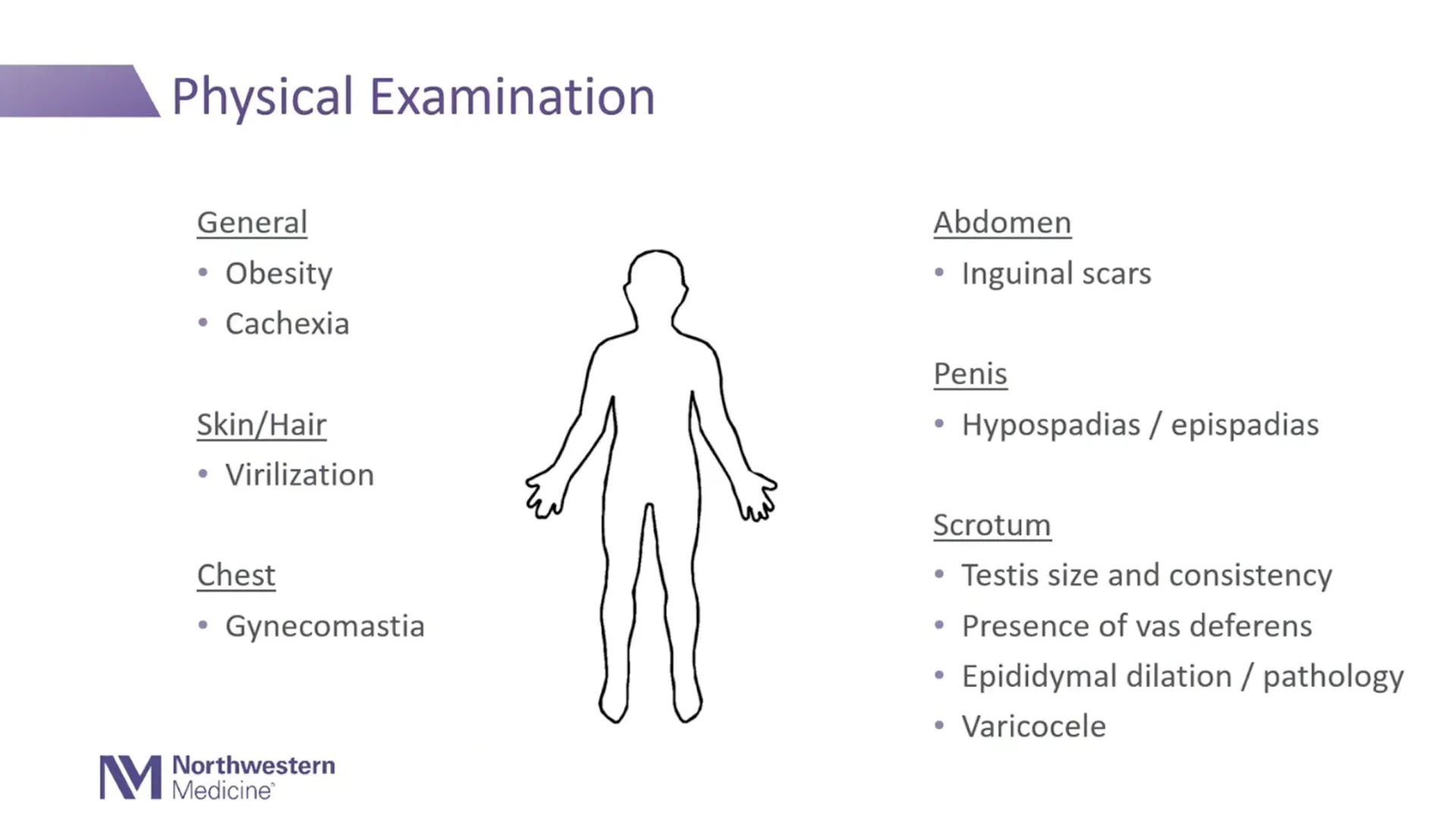 Physical Examination

General
• Obesity
• Cachexia

Skin/Hair
• Virilization

Chest
• Gynecomastia

Abdomen
• Inguinal scars

Penis
• Hypospadias / epispadias

Scrotum
• Testis size and consistency
• Presence of vas deferens
• Epididymal dilation / pathology
• Varicocele

Northwestern Medicine